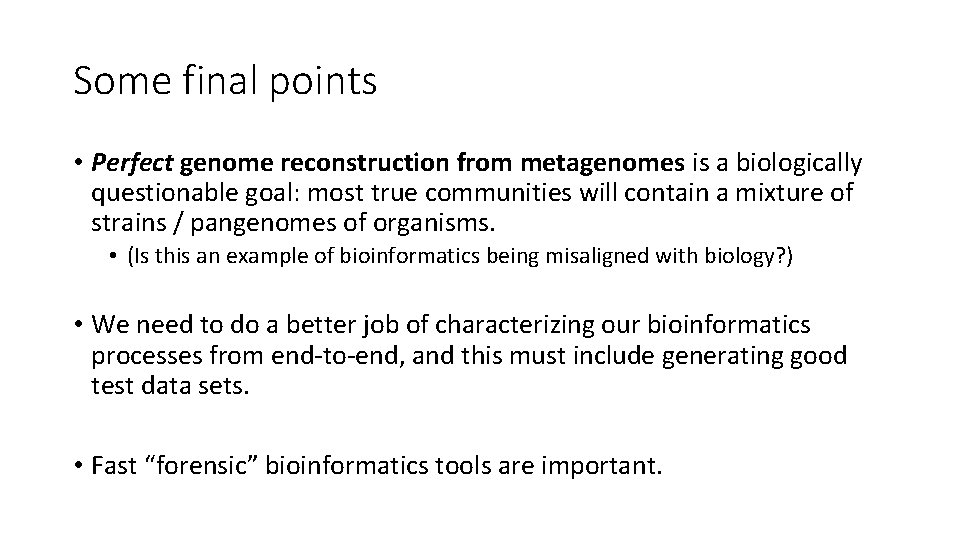 Some final points

• Perfect genome reconstruction from metagenomes is a biologically questionable goal: most true communities will contain a mixture of strains / pangenomes of organisms.

• (Is this an example of bioinformatics being misaligned with biology?)

• We need to do a better job of characterizing our bioinformatics processes from end-to-end, and this must include generating good test data sets.

• Fast “forensic” bioinformatics tools are important.